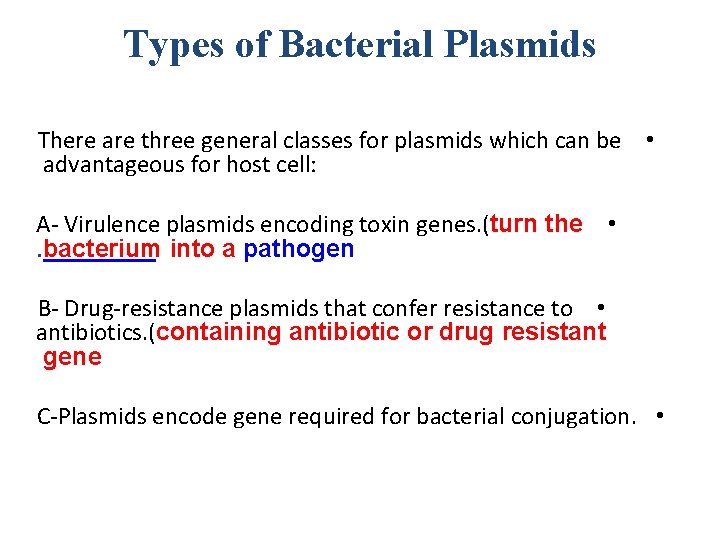 Types of Bacterial Plasmids

There are three general classes for plasmids which can be advantageous for host cell: •

A- Virulence plasmids encoding toxin genes.(turn the .bacterium into a pathogen •

B- Drug-resistance plasmids that confer resistance to antibiotics.(containing antibiotic or drug resistant gene •

C-Plasmids encode gene required for bacterial conjugation. •